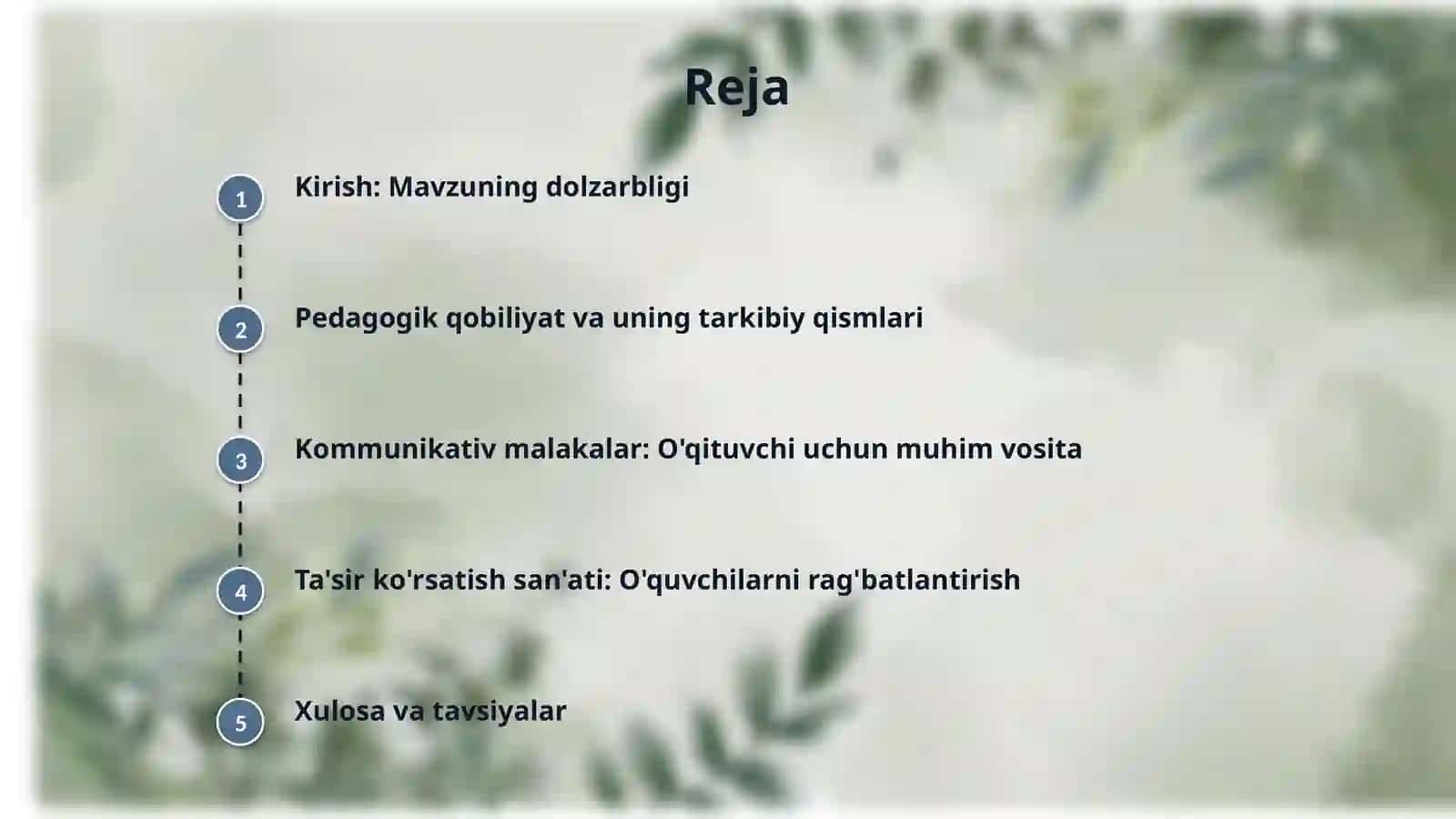 Reja

1
Kirish: Mavzuning dolzarbligi

2
Pedagogik qobiliyat va uning tarkibiy qismlari

3
Kommunikativ malakalar: O'qituvchi uchun muhim vosita

4
Ta'sir ko'rsatish san'ati: O'quvchilarni rag'batlantirish

5
Xulosa va tavsiyalar